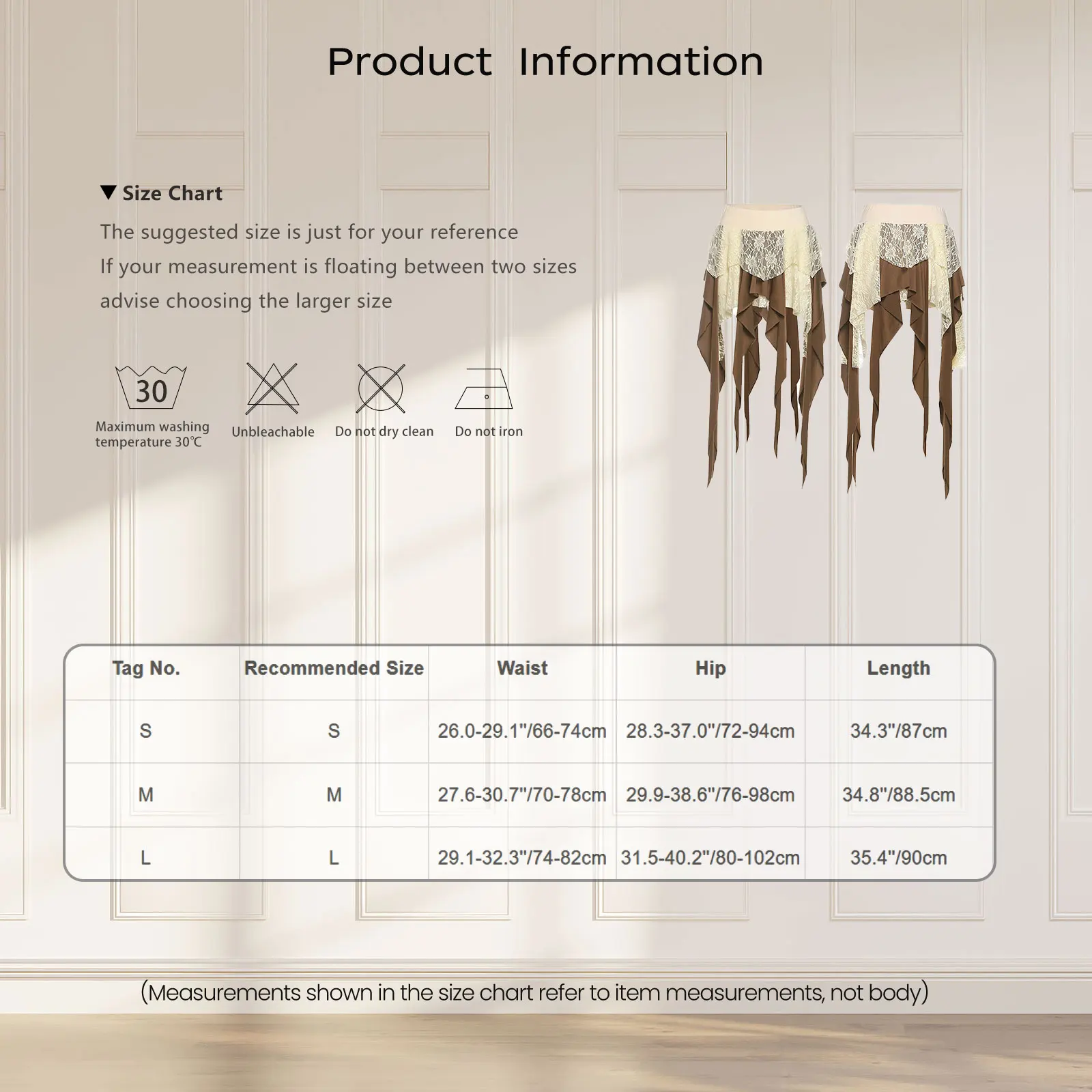 Product Information

▼ Size Chart

The suggested size is just for your reference
If your measurement is floating between two sizes
advise choosing the larger size

30
Maximum washing temperature 30℃

Unbleachable

Do not dry clean

Do not iron

| Tag No. | Recommended Size | Waist | Hip | Length |
|---|---|---|---|---|
| S | S | 26.0-29.1"/66-74cm | 28.3-37.0"/72-94cm | 34.3"/87cm |
| M | M | 27.6-30.7"/70-78cm | 29.9-38.6"/76-98cm | 34.8"/88.5cm |
| L | L | 29.1-32.3"/74-82cm | 31.5-40.2"/80-102cm | 35.4"/90cm |

(Measurements shown in the size chart refer to item measurements, not body)